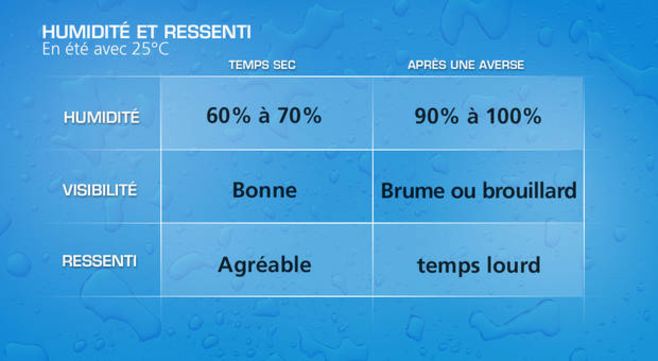 HUMIDITÉ ET RESSENTI
En été avec 25°C

| | TEMPS SEC | APRÈS UNE AVERSE |
|---|---|---|
| HUMIDITÉ | 60% à 70% | 90% à 100% |
| VISIBILITÉ | Bonne | Brume ou brouillard |
| RESSENTI | Agréable | temps lourd |